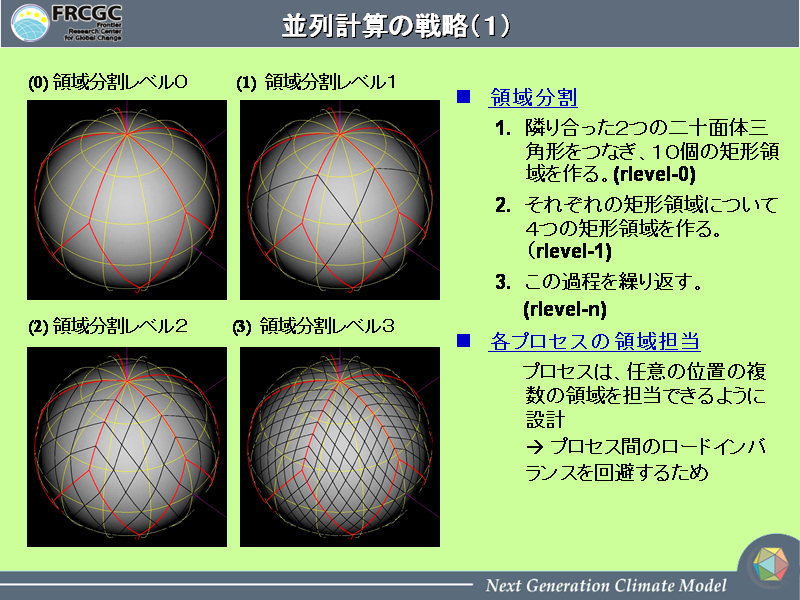 FRCGC
Frontier Research Center for Global Change

並列計算の戦略(1)

(0) 領域分割レベル0

(1) 領域分割レベル1

(2) 領域分割レベル2

(3) 領域分割レベル3

■ 領域分割

1. 隣り合った2つの二十面体三角形をつなぎ、10個の矩形領域を作る。(rlevel-0)

2. それぞれの矩形領域について4つの矩形領域を作る。(rlevel-1)

3. この過程を繰り返す。(rlevel-n)

■ 各プロセスの領域担当

プロセスは、任意の位置の複数の領域を担当できるように設計

→ プロセス間のロードインバランスを回避するため

Next Generation Climate Model